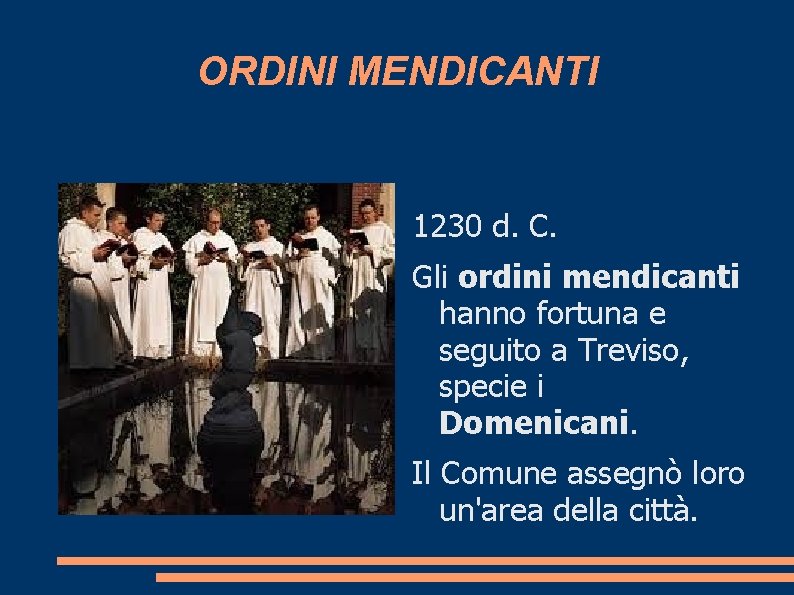 ORDINI MENDICANTI

1230 d. C.

Gli ordini mendicanti hanno fortuna e seguito a Treviso, specie i Domenicani.

Il Comune assegnò loro un'area della città.